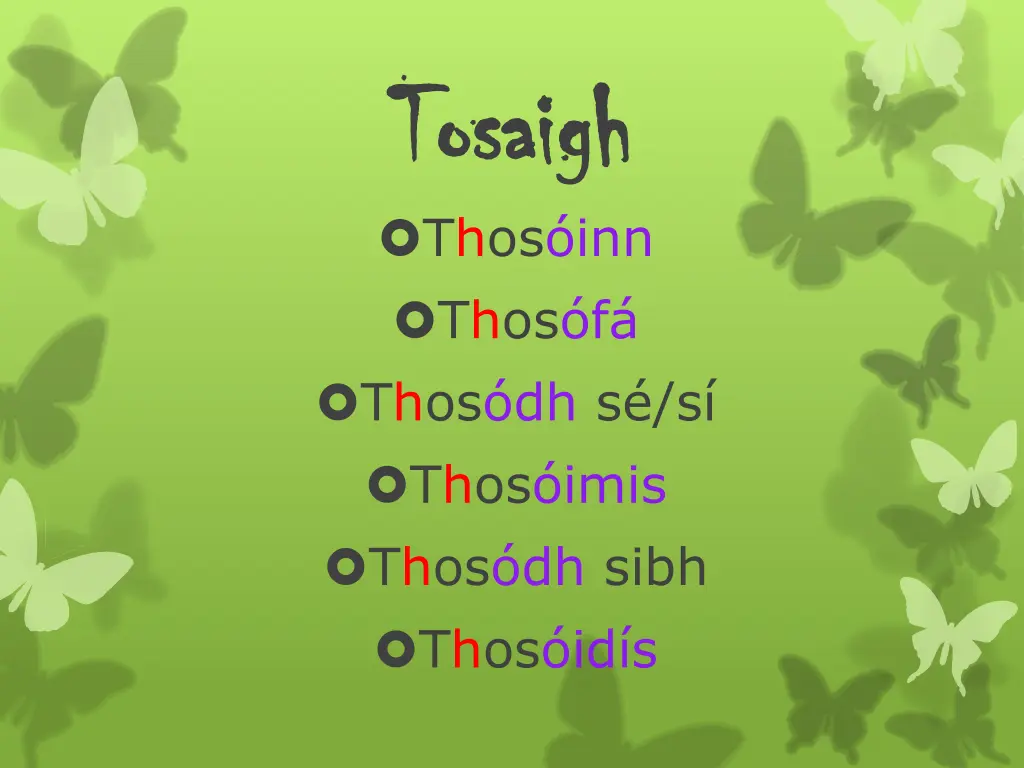 Tosaigh

Thosóinn

Thosófá

Thosódh sé/sí

Thosóimis

Thosódh sibh

Thosóidís